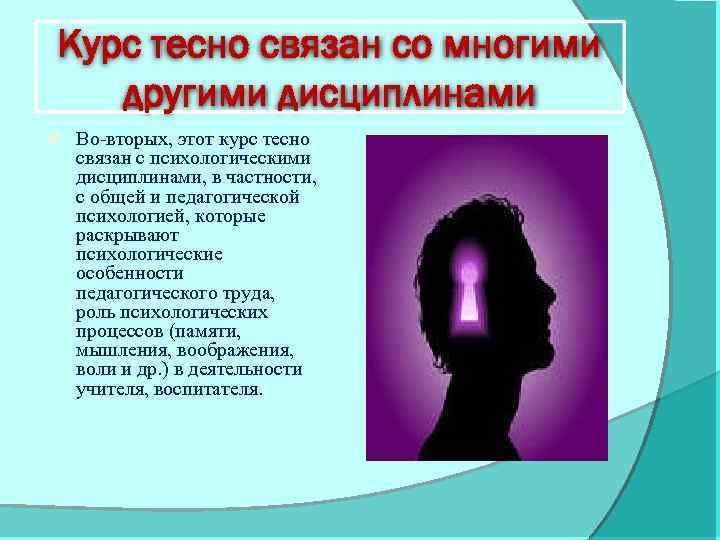 Курс тесно связан со многими другими дисциплинами

Во-вторых, этот курс тесно связан с психологическими дисциплинами, в частности, с общей и педагогической психологией, которые раскрывают психологические особенности педагогического труда, роль психологических процессов (памяти, мышления, воображения, воли и др.) в деятельности учителя, воспитателя.